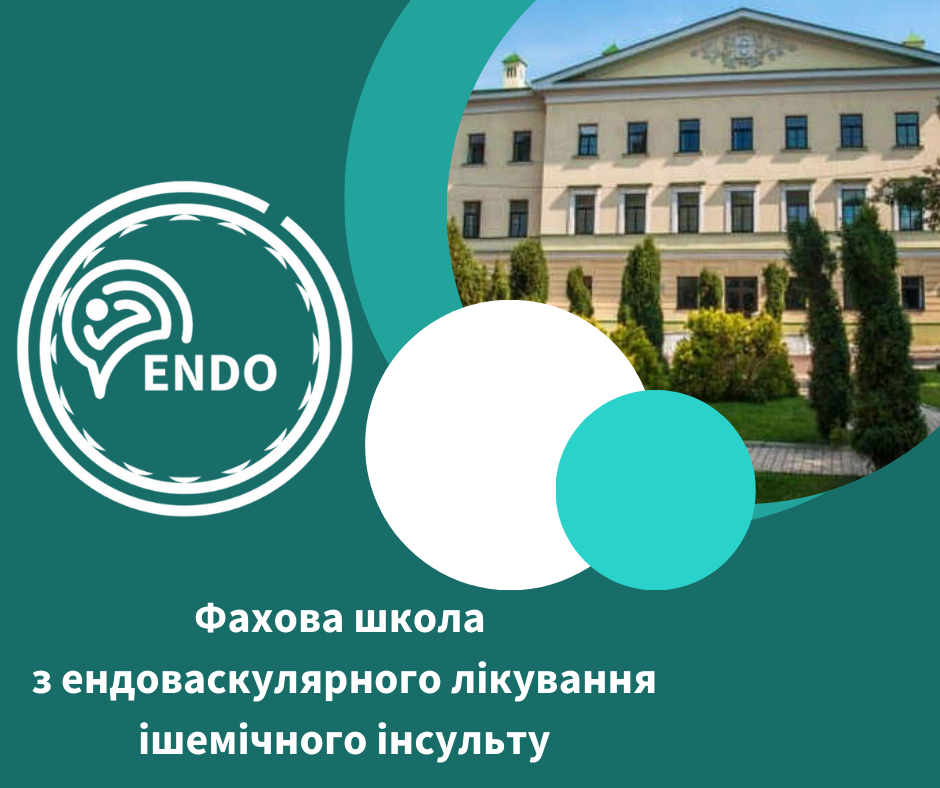 ENDO

Фахова школа
з ендоваскулярного лікування
ішемічного інсульту